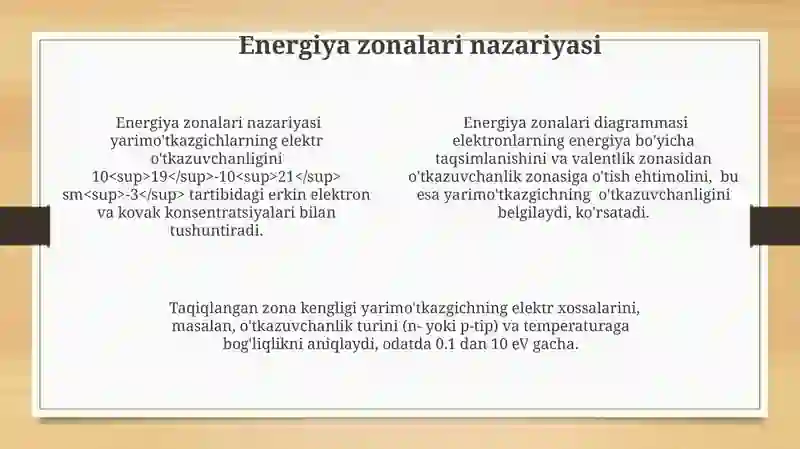 Energiya zonalari nazariyasi

Energiya zonalari nazariyasi yarimo'tkazgichlarning elektr o'tkazuvchanligini 10<sup>19</sup>-10<sup>21</sup> sm<sup>-3</sup> tartibidagi erkin elektron va kovak konsentratsiyalari bilan tushuntiradi.

Energiya zonalari diagrammasi elektronlarning energiya bo'yicha taqsimlanishini va valentlik zonasidan o'tkazuvchanlik zonasiga o'tish ehtimolini, bu esa yarimo'tkazgichning o'tkazuvchanligini belgilaydi, ko'rsatadi.

Taqiqlangan zona kengligi yarimo'tkazgichning elektr xossalarini, masalan, o'tkazuvchanlik turini (n- yoki p-tip) va temperaturaga bog'liqlikni aniqlaydi, odatda 0.1 dan 10 eV gacha.